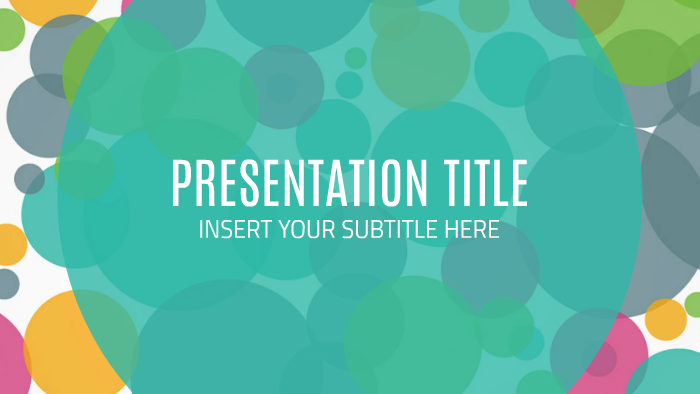 PRESENTATION TITLE
INSERT YOUR SUBTITLE HERE